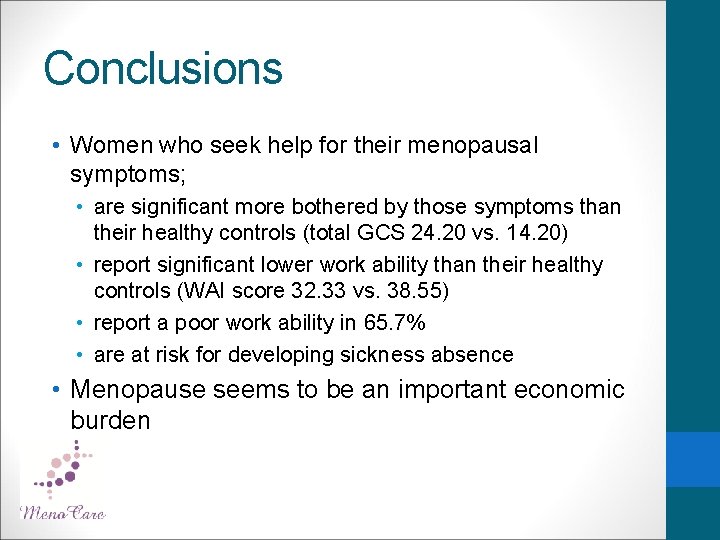 Conclusions

• Women who seek help for their menopausal symptoms;

• are significant more bothered by those symptoms than their healthy controls (total GCS 24.20 vs. 14.20)

• report significant lower work ability than their healthy controls (WAI score 32.33 vs. 38.55)

• report a poor work ability in 65.7%

• are at risk for developing sickness absence

• Menopause seems to be an important economic burden

MenoCare